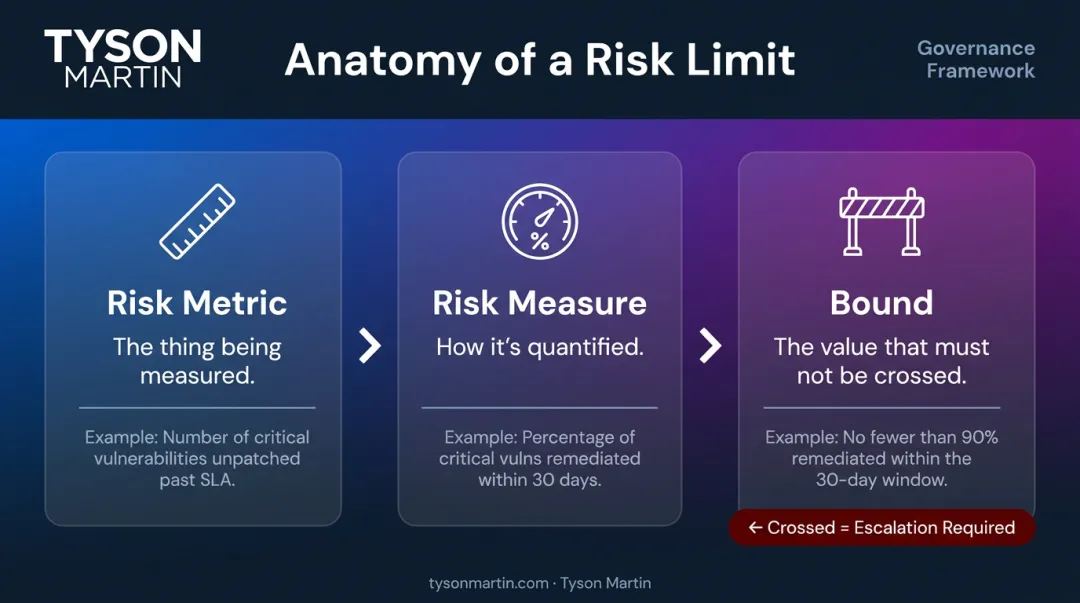 TYSON MARTIN

Anatomy of a Risk Limit

Governance Framework

Risk Metric

The thing being measured.

Example: Number of critical vulnerabilities unpatched past SLA.

Risk Measure

How it's quantified.

Example: Percentage of critical vulns remediated within 30 days.

Bound

The value that must not be crossed.

Example: No fewer than 90% remediated within the 30-day window.

← Crossed = Escalation Required

tysonmartin.com · Tyson Martin